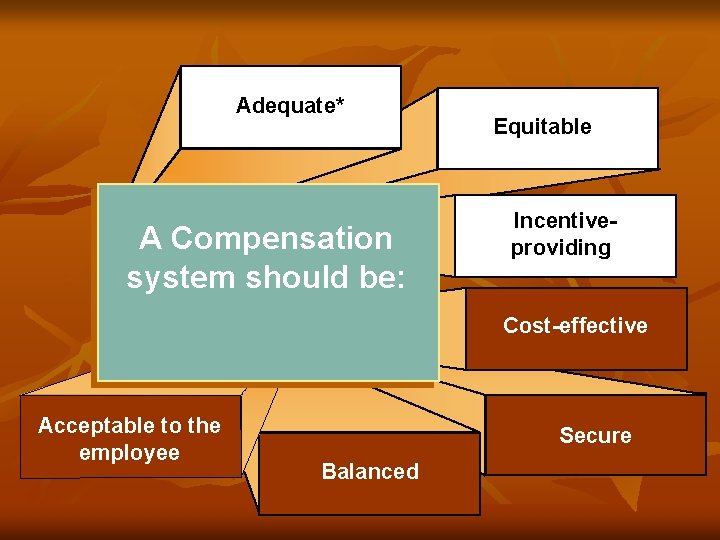 A Compensation system should be:

Adequate*

Equitable

Incentive-providing

Cost-effective

Secure

Balanced

Acceptable to the employee